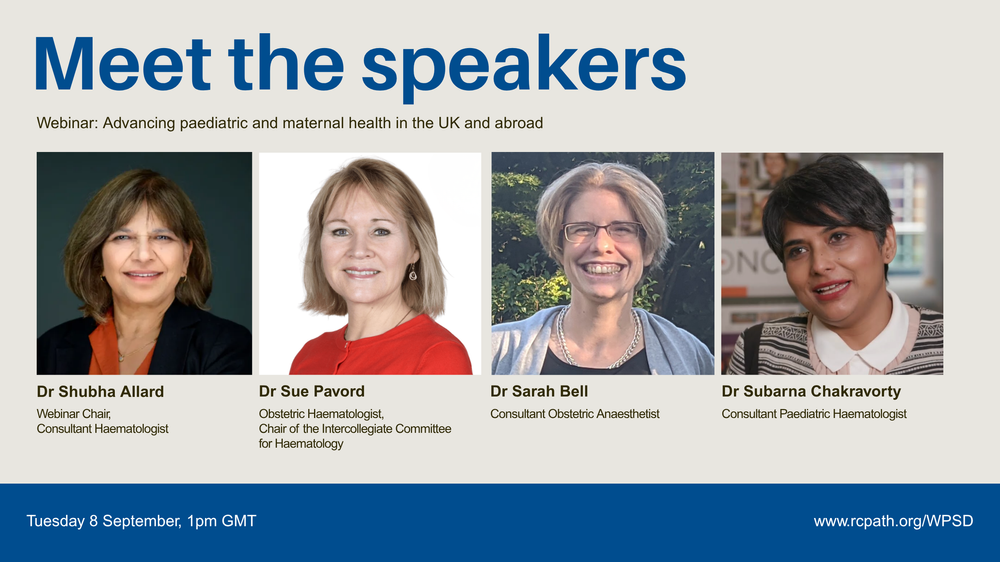 Meet the speakers

Webinar: Advancing paediatric and maternal health in the UK and abroad

Dr Shubha Allard
Webinar Chair,
Consultant Haematologist

Dr Sue Pavord
Obstetric Haematologist,
Chair of the Intercollegiate Committee for Haematology

Dr Sarah Bell
Consultant Obstetric Anaesthetist

Dr Subarna Chakravorty
Consultant Paediatric Haematologist

Tuesday 8 September, 1pm GMT

www.rcpath.org/WPSD